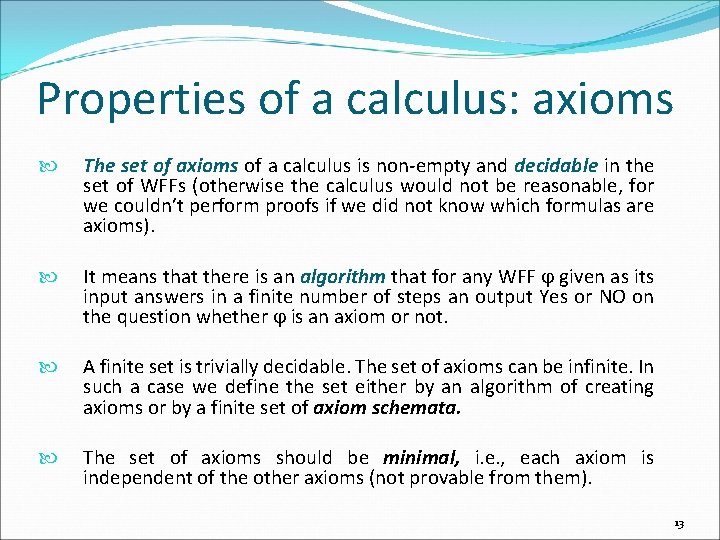 Properties of a calculus: axioms

The set of axioms of a calculus is non-empty and decidable in the set of WFFs (otherwise the calculus would not be reasonable, for we couldn't perform proofs if we did not know which formulas are axioms).

It means that there is an algorithm that for any WFF φ given as its input answers in a finite number of steps an output Yes or NO on the question whether φ is an axiom or not.

A finite set is trivially decidable. The set of axioms can be infinite. In such a case we define the set either by an algorithm of creating axioms or by a finite set of axiom schemata.

The set of axioms should be minimal, i.e., each axiom is independent of the other axioms (not provable from them).

13